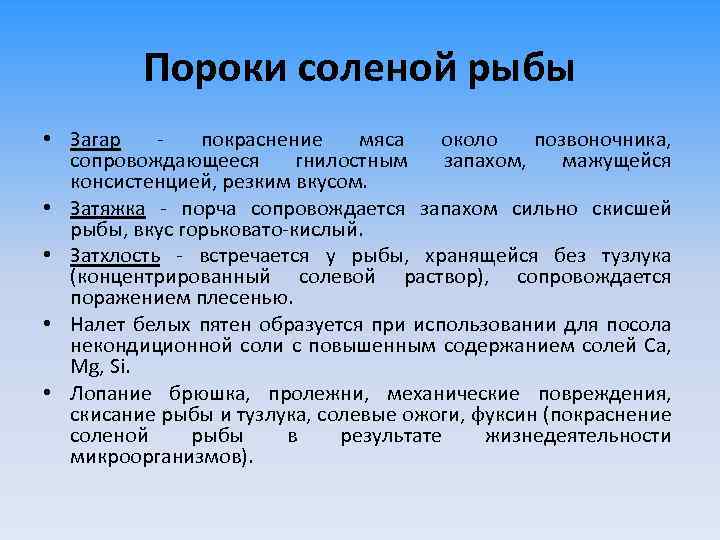 Пороки соленой рыбы

• Загар - покраснение мяса около позвоночника, сопровождающееся гнилостным запахом, мажущейся консистенцией, резким вкусом.

• Затяжка - порча сопровождается запахом сильно скисшей рыбы, вкус горьковато-кислый.

• Затхлость - встречается у рыбы, хранящейся без тузлука (концентрированный солевой раствор), сопровождается поражением плесенью.

• Налет белых пятен образуется при использовании для посола некондиционной соли с повышенным содержанием солей Ca, Mg, Si.

• Лопание брюшка, пролежни, механические повреждения, скисание рыбы и тузлука, солевые ожоги, фуксин (покраснение соленой рыбы в результате жизнедеятельности микроорганизмов).